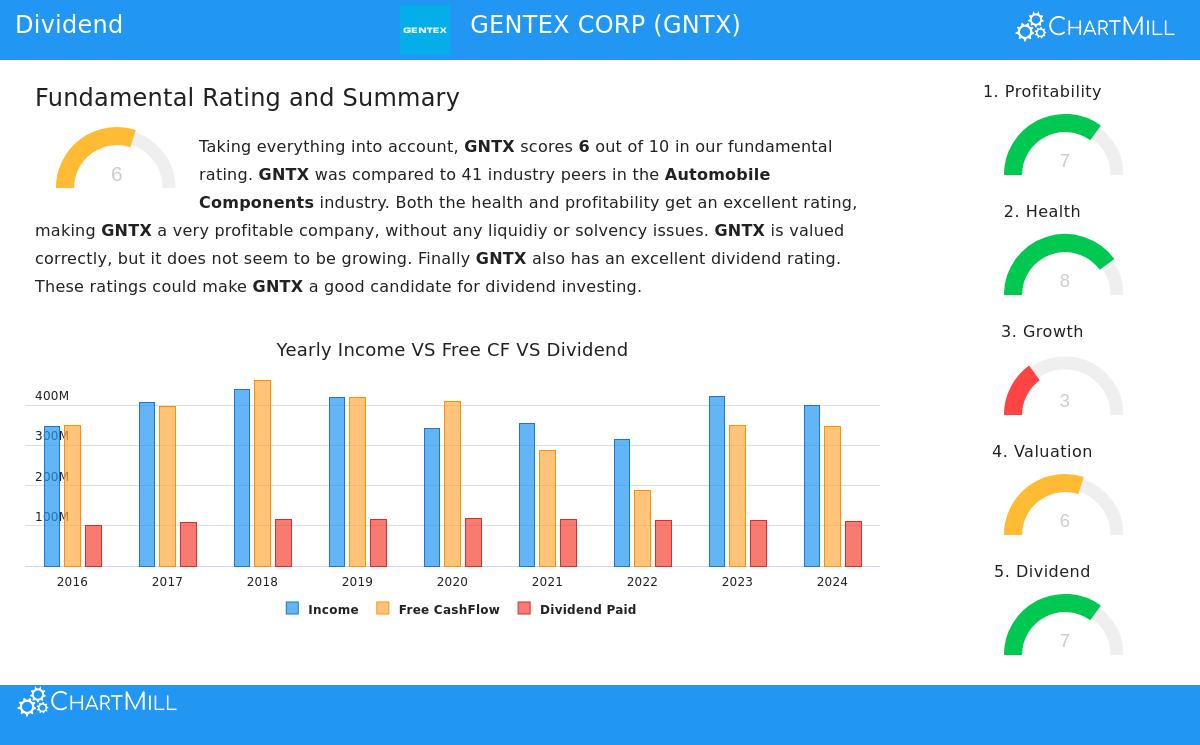 Dividend

GENTEX

GENTEX CORP (GNTX)

ChartMill

Fundamental Rating and Summary

6

Taking everything into account, **GNTX** scores **6** out of 10 in our fundamental rating. **GNTX** was compared to 41 industry peers in the **Automobile Components** industry. Both the health and profitability get an excellent rating, making **GNTX** a very profitable company, without any liquidiy or solvency issues. **GNTX** is valued correctly, but it does not seem to be growing. Finally **GNTX** also has an excellent dividend rating. These ratings could make **GNTX** a good candidate for dividend investing.

Yearly Income VS Free CF VS Dividend

400M
300M
200M
100M

2016 2017 2018 2019 2020 2021 2022 2023 2024

Income Free CashFlow Dividend Paid

1. Profitability
7

2. Health
8

3. Growth
3

4. Valuation
6

5. Dividend
7

ChartMill